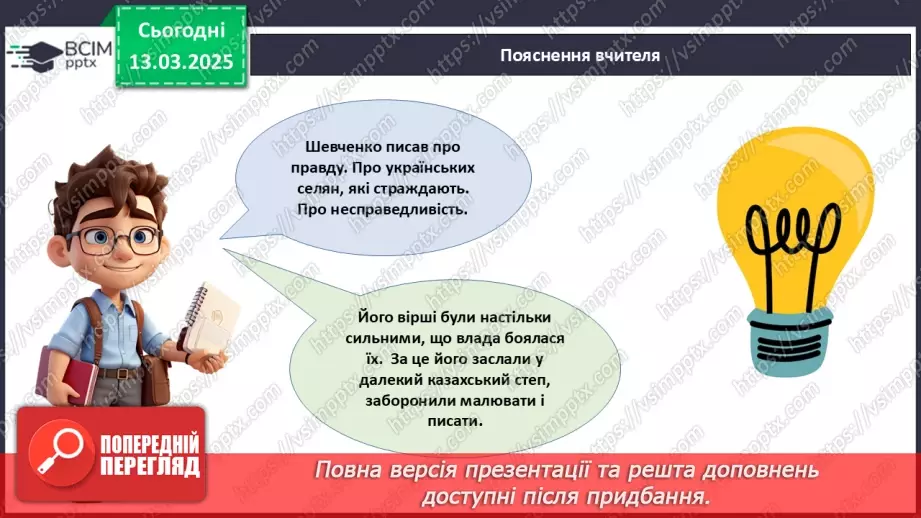 ВСІМ pptx

Сьогодні 13.03.2025

Пояснення вчителя

Шевченко писав про правду. Про українських селян, які страждають. Про несправедливість.

Його вірші були настільки сильними, що влада боялася їх. За це його заслали у далекий казахський степ, заборонили малювати і писати.

ПОПЕРЕДНІЙ ПЕРЕГЛЯД

Повна версія презентації та решта доповнень доступні після придбання.

https://vsimpptx.com